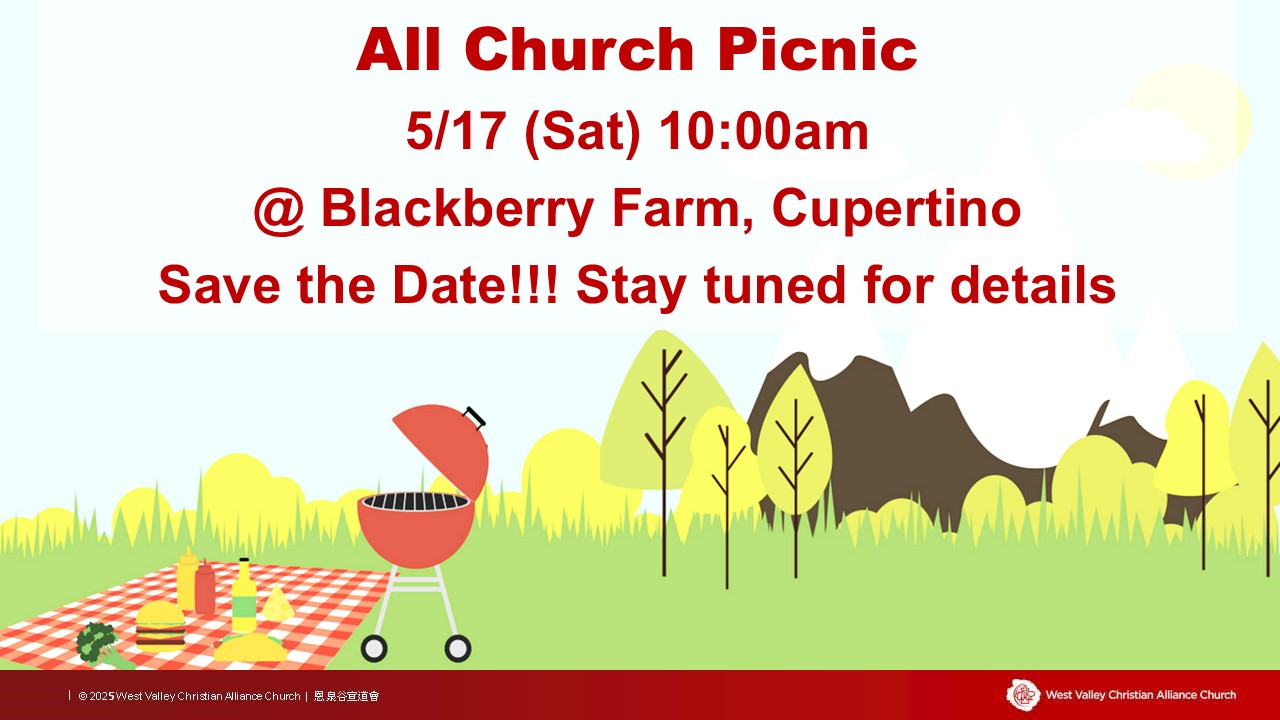 All Church Picnic

5/17 (Sat) 10:00am

@ Blackberry Farm, Cupertino

Save the Date!!! Stay tuned for details

| © 2025 West Valley Christian Alliance Church | 恩泉谷宣道會

West Valley Christian Alliance Church